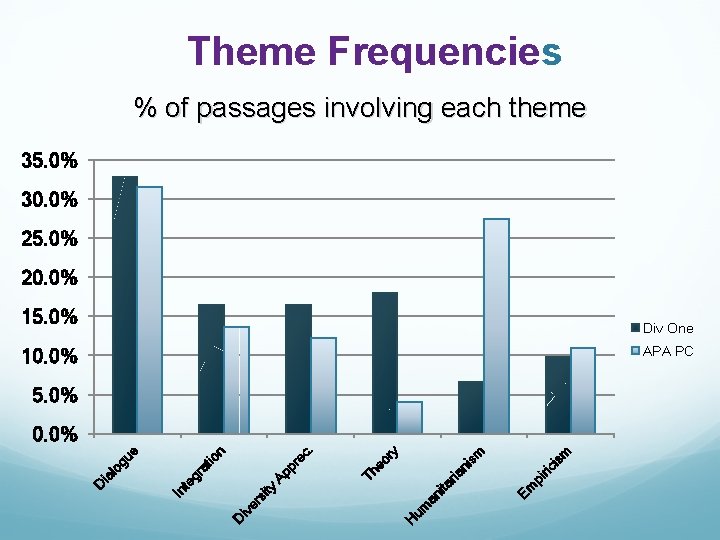 Theme Frequencies

% of passages involving each theme

35.0%
30.0%
25.0%
20.0%
15.0%
10.0%
5.0%
0.0%

Dialogue
Integration
Diversity Apprec.
Theory
Humanitarianism
Empiricism

Div One
APA PC